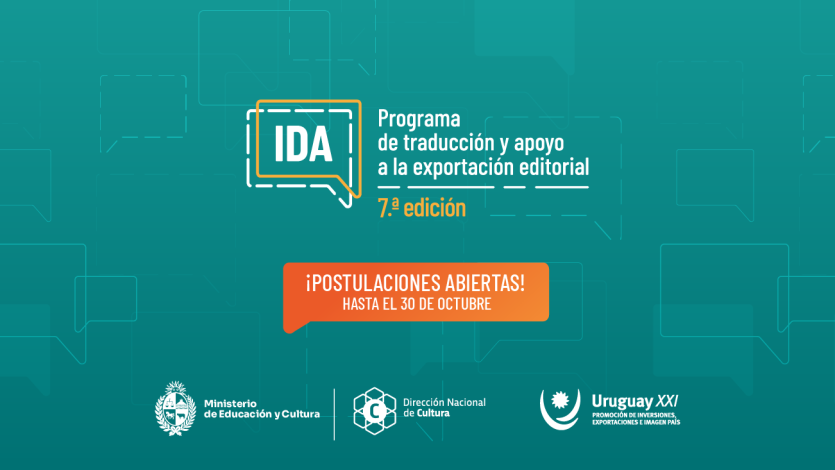 IDA

Programa de traducción y apoyo a la exportación editorial

7.ª edición

¡POSTULACIONES ABIERTAS!
HASTA EL 30 DE OCTUBRE

Ministerio de Educación y Cultura

C Dirección Nacional de Cultura

Uruguay XXI
PROMOCIÓN DE INVERSIONES, EXPORTACIONES E IMAGEN PAÍS